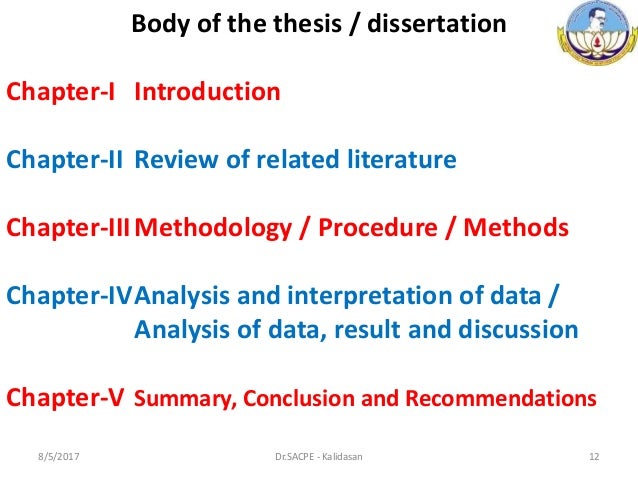 Body of the thesis / dissertation

Chapter-I Introduction

Chapter-II Review of related literature

Chapter-III Methodology / Procedure / Methods

Chapter-IV Analysis and interpretation of data / Analysis of data, result and discussion

Chapter-V Summary, Conclusion and Recommendations

8/5/2017 Dr.SACPE - Kalidasan 12